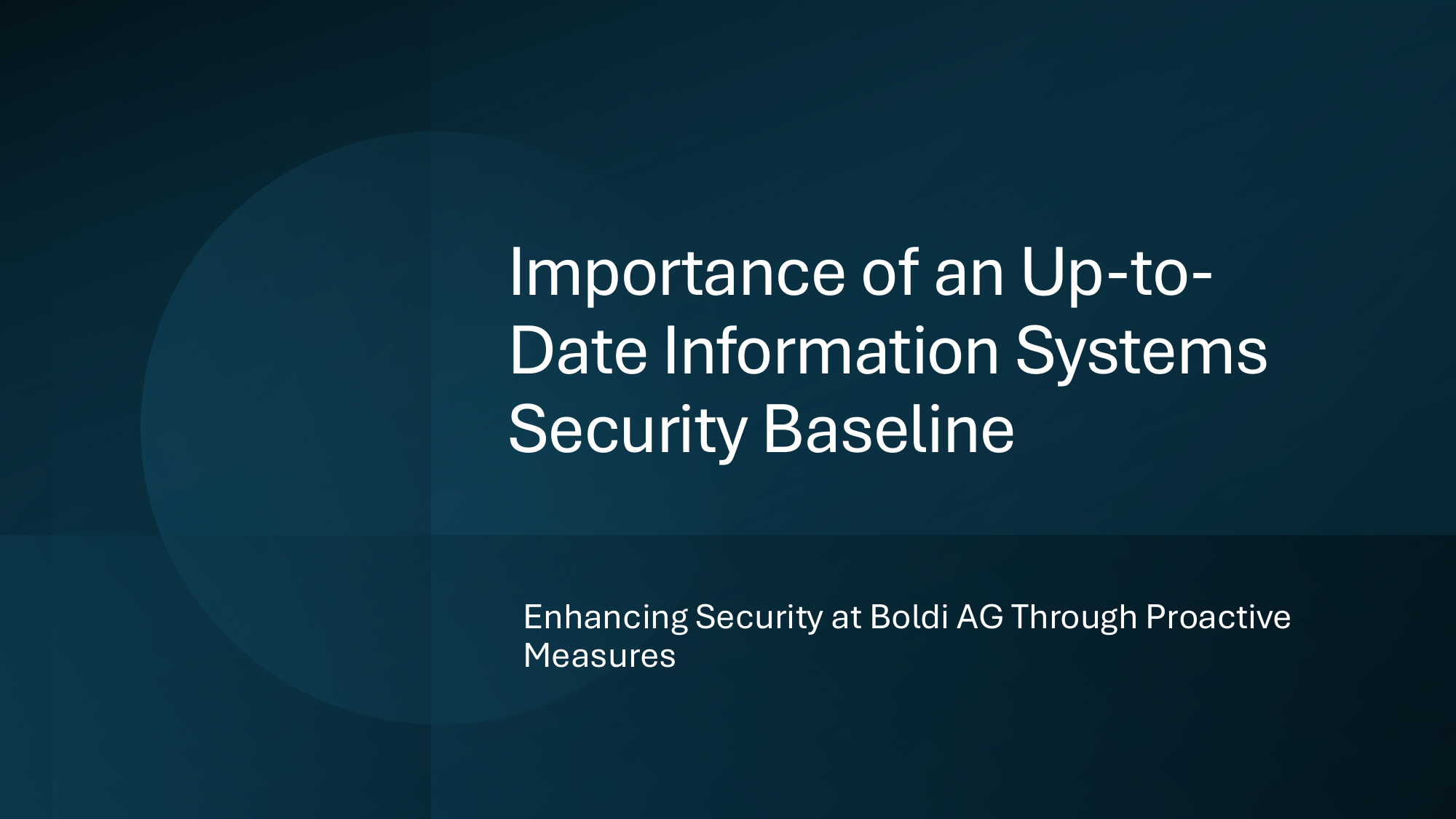 Importance of an Up-to-Date Information Systems Security Baseline

Enhancing Security at Boldi AG Through Proactive Measures